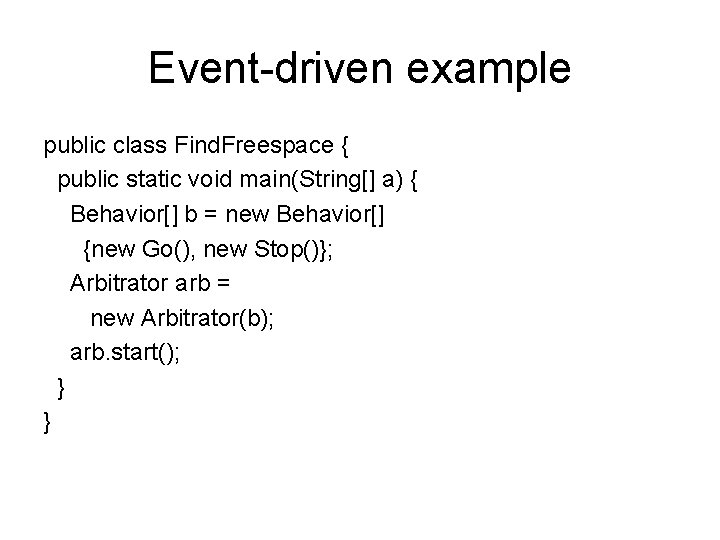 Event-driven example

public class FindFreespace {
  public static void main(String[] a) {
    Behavior[] b = new Behavior[]
      {new Go(), new Stop()};
    Arbitrator arb =
      new Arbitrator(b);
    arb.start();
  }
}